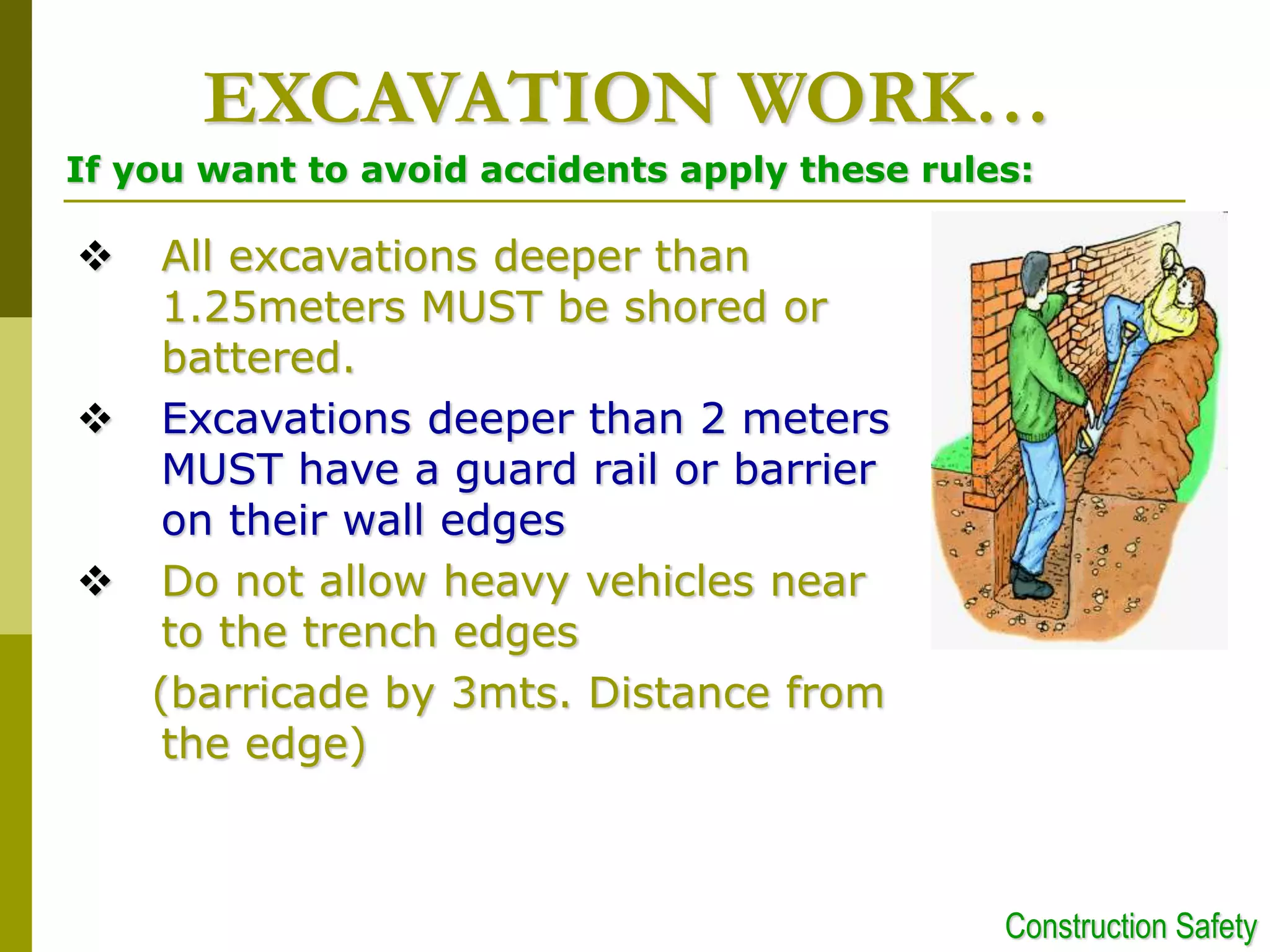 EXCAVATION WORK…

If you want to avoid accidents apply these rules:

❖ All excavations deeper than 1.25meters MUST be shored or battered.

❖ Excavations deeper than 2 meters MUST have a guard rail or barrier on their wall edges

❖ Do not allow heavy vehicles near to the trench edges

(barricade by 3mts. Distance from the edge)

Construction Safety